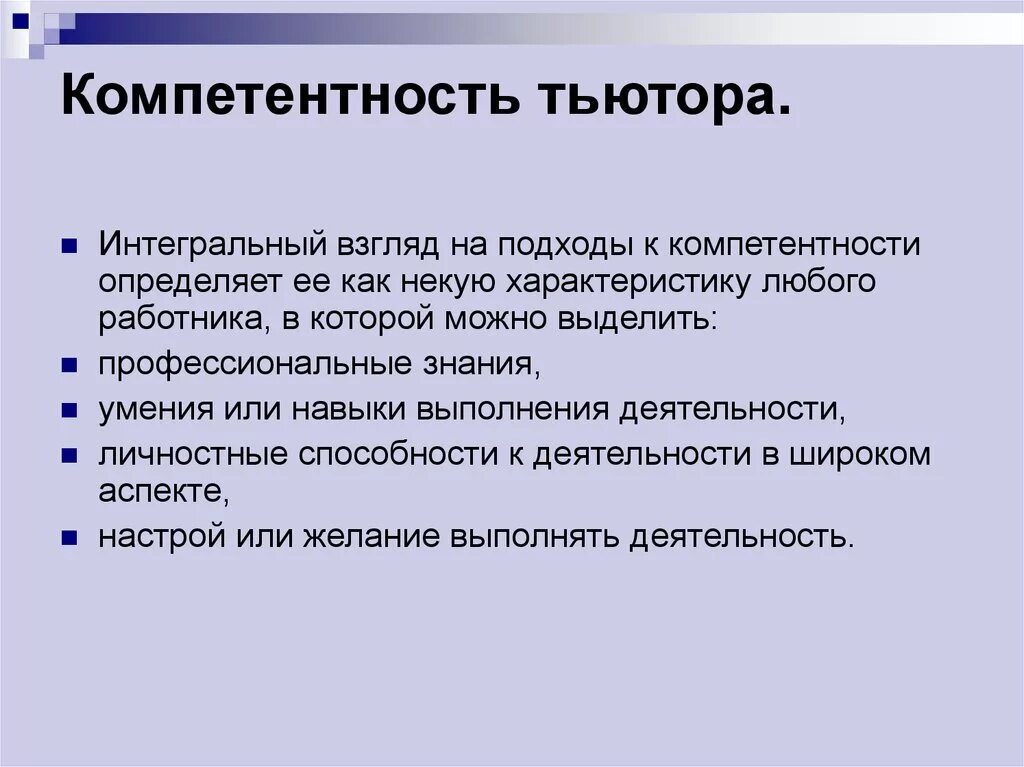 Компетентность тьютора.

Интегральный взгляд на подходы к компетентности определяет ее как некую характеристику любого работника, в которой можно выделить:

профессиональные знания,

умения или навыки выполнения деятельности,

личностные способности к деятельности в широком аспекте,

настрой или желание выполнять деятельность.